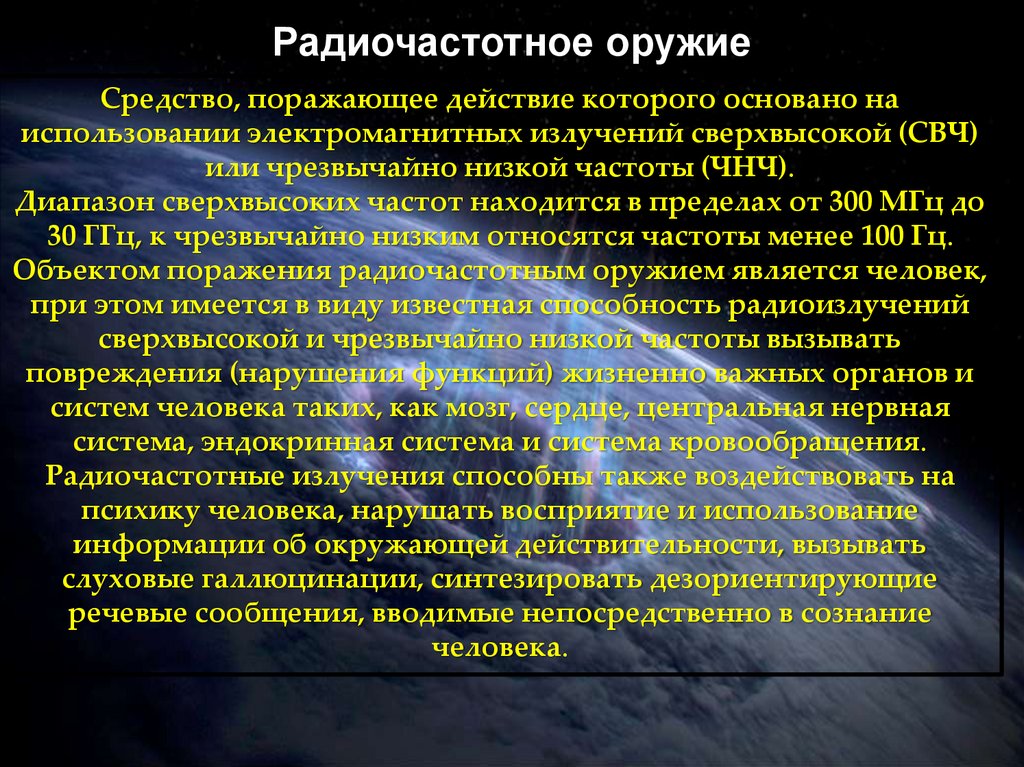 Радиочастотное оружие

Средство, поражающее действие которого основано на использовании электромагнитных излучений сверхвысокой (СВЧ) или чрезвычайно низкой частоты (ЧНЧ).
Диапазон сверхвысоких частот находится в пределах от 300 МГц до 30 ГГц, к чрезвычайно низким относятся частоты менее 100 Гц. Объектом поражения радиочастотным оружием является человек, при этом имеется в виду известная способность радиоизлучений сверхвысокой и чрезвычайно низкой частоты вызывать повреждения (нарушения функций) жизненно важных органов и систем человека таких, как мозг, сердце, центральная нервная система, эндокринная система и система кровообращения. Радиочастотные излучения способны также воздействовать на психику человека, нарушать восприятие и использование информации об окружающей действительности, вызывать слуховые галлюцинации, синтезировать дезориентирующие речевые сообщения, вводимые непосредственно в сознание человека.